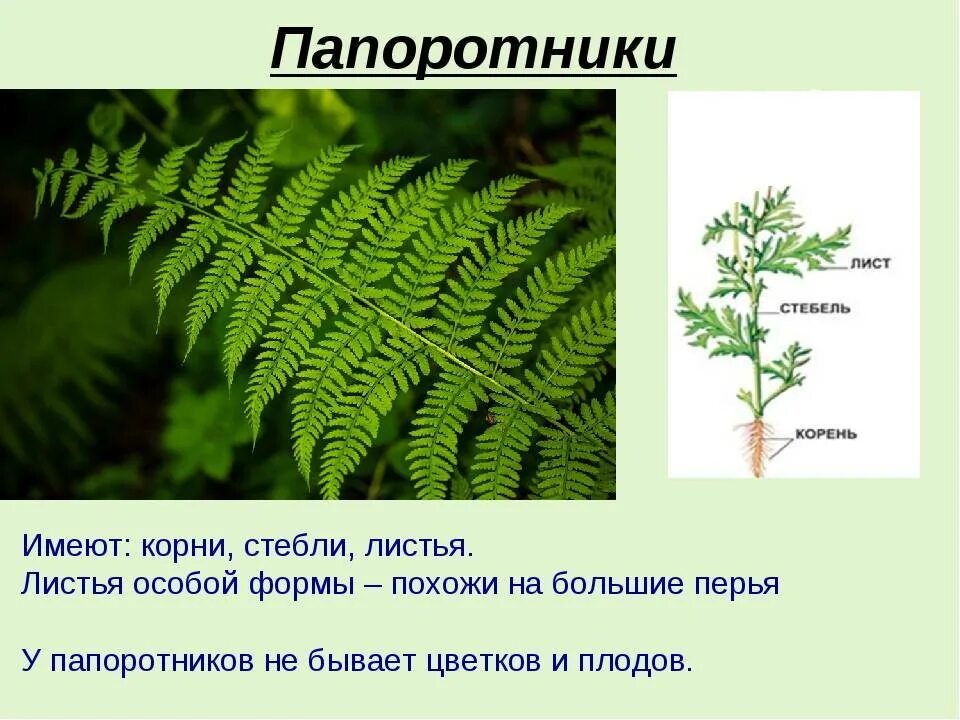 Папоротники

ЛИСТ
СТЕБЕЛЬ
КОРЕНЬ

Имеют: корни, стебли, листья.
Листья особой формы – похожи на большие перья

У папоротников не бывает цветков и плодов.